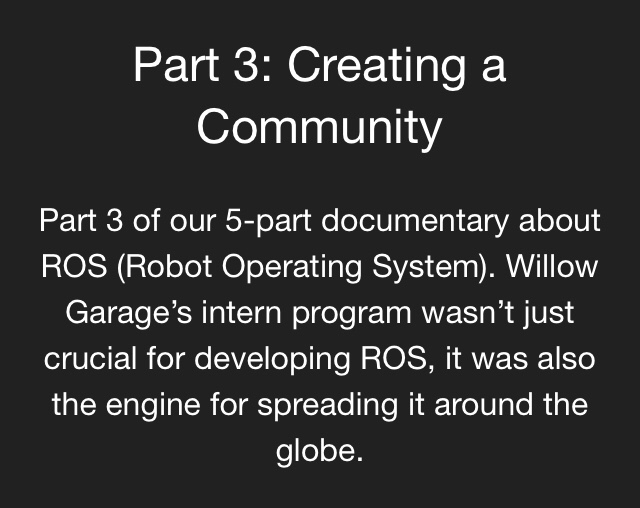 Part 3: Creating a Community

Part 3 of our 5-part documentary about ROS (Robot Operating System). Willow Garage’s intern program wasn’t just crucial for developing ROS, it was also the engine for spreading it around the globe.